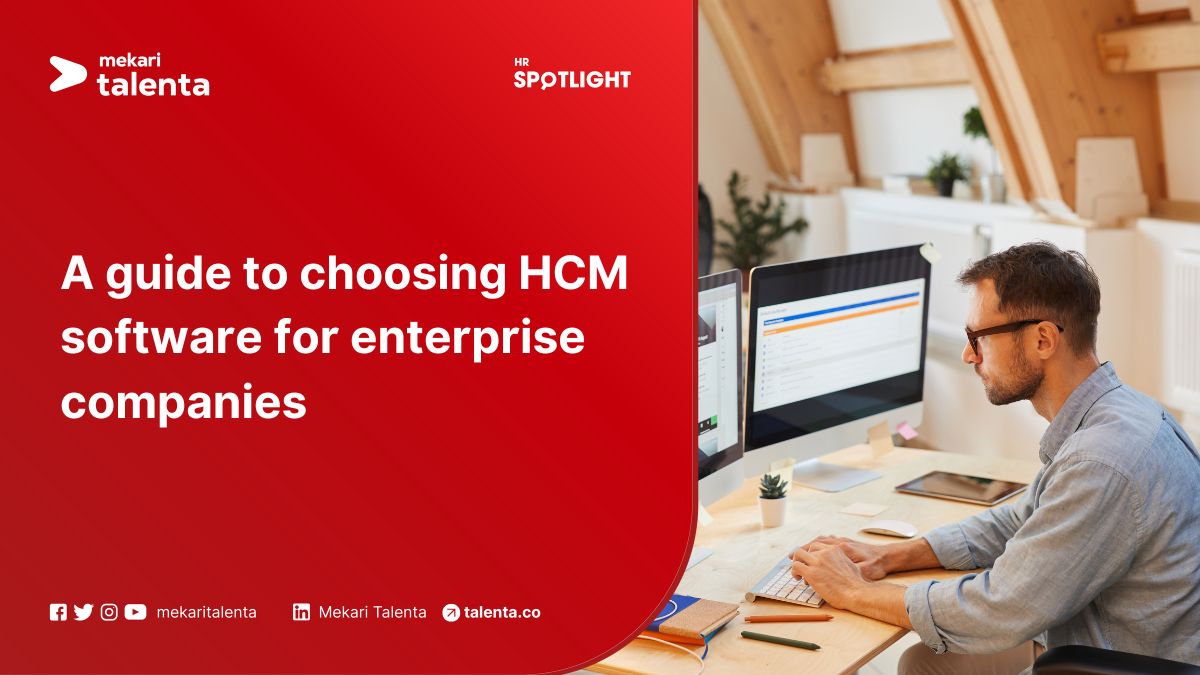 mekari
talenta

HR
SPOTLIGHT

A guide to choosing HCM software for enterprise companies

mekaritalenta   Mekari Talenta   talenta.co